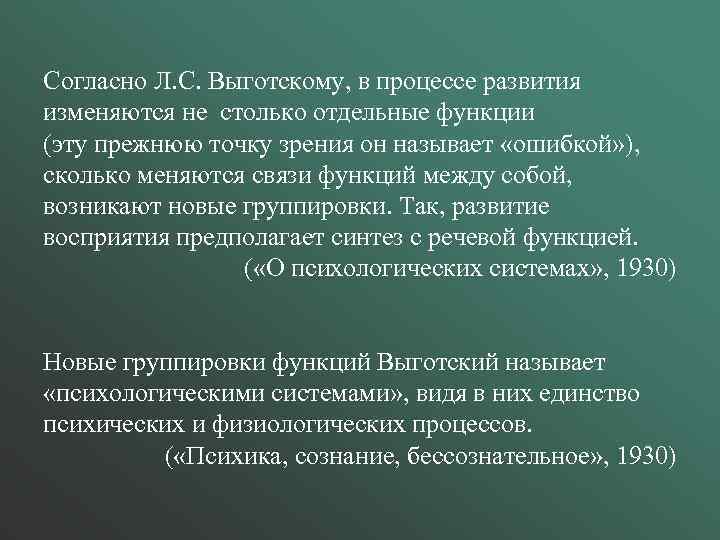 Согласно Л.С. Выготскому, в процессе развития изменяются не столько отдельные функции (эту прежнюю точку зрения он называет «ошибкой»), сколько меняются связи функций между собой, возникают новые группировки. Так, развитие восприятия предполагает синтез с речевой функцией.
(«О психологических системах», 1930)

Новые группировки функций Выготский называет «психологическими системами», видя в них единство психических и физиологических процессов.
(«Психика, сознание, бессознательное», 1930)